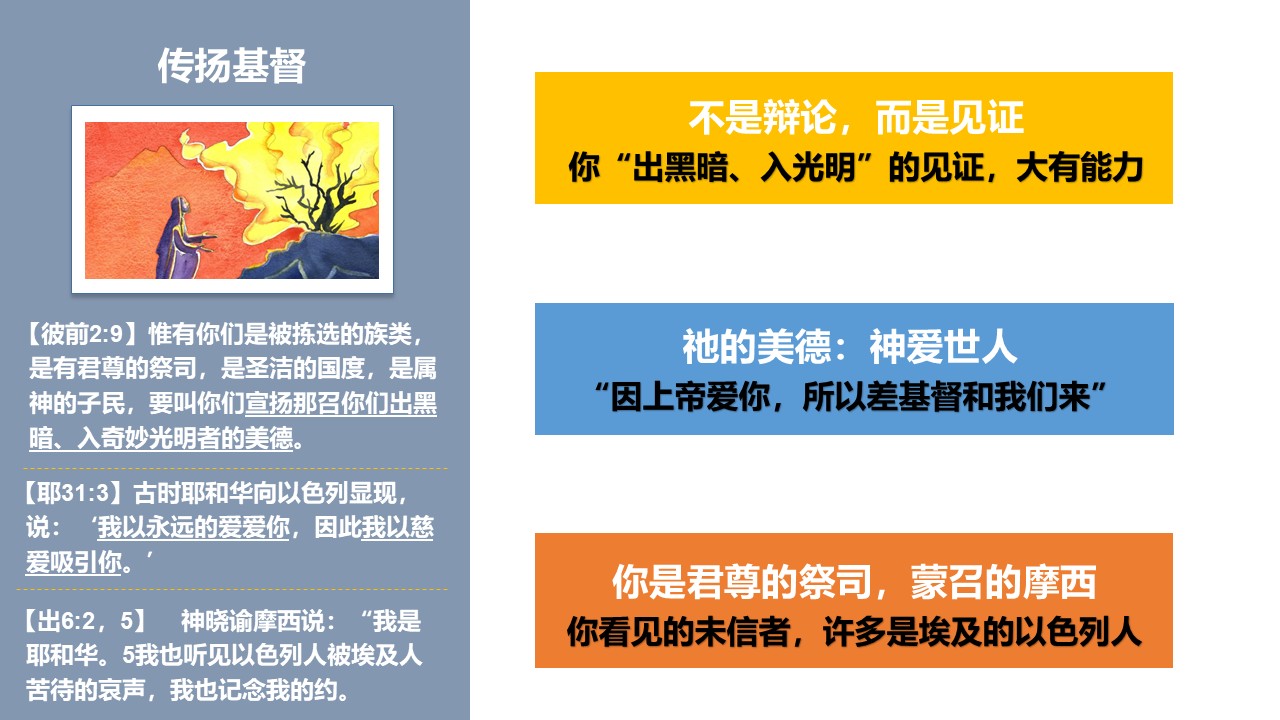 传扬基督

【彼前2:9】惟有你们是被拣选的族类，是有君尊的祭司，是圣洁的国度，是属神的子民，要叫你们宣扬那召你们出黑暗、入奇妙光明者的美德。

【耶31:3】古时耶和华向以色列显现，说：‘我以永远的爱爱你，因此我以慈爱吸引你。’

【出6:2，5】　神晓谕摩西说：“我是耶和华。5我也听见以色列人被埃及人苦待的哀声，我也记念我的约。

不是辩论，而是见证
你“出黑暗、入光明”的见证，大有能力

祂的美德：神爱世人
“因上帝爱你，所以差基督和我们来”

你是君尊的祭司，蒙召的摩西
你看见的未信者，许多是埃及的以色列人